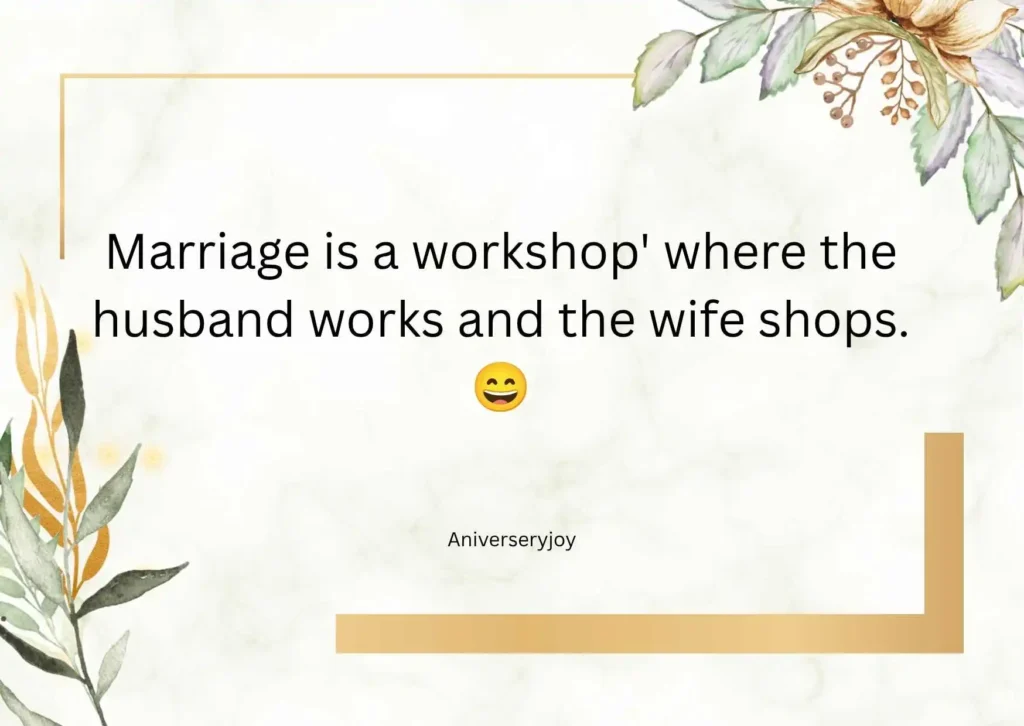 Marriage is a workshop' where the husband works and the wife shops. 😄

Aniverseryjoy